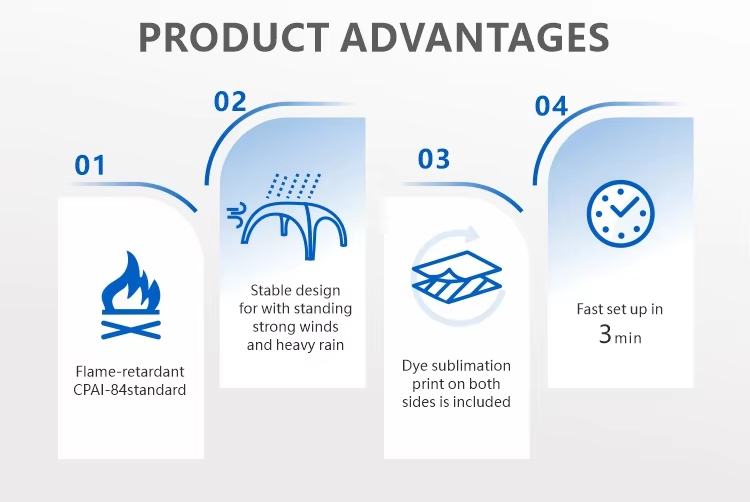 PRODUCT ADVANTAGES

01

Flame-retardant CPAI-84standard

02

Stable design for with standing strong winds and heavy rain

03

Dye sublimation print on both sides is included

04

Fast set up in 3 min